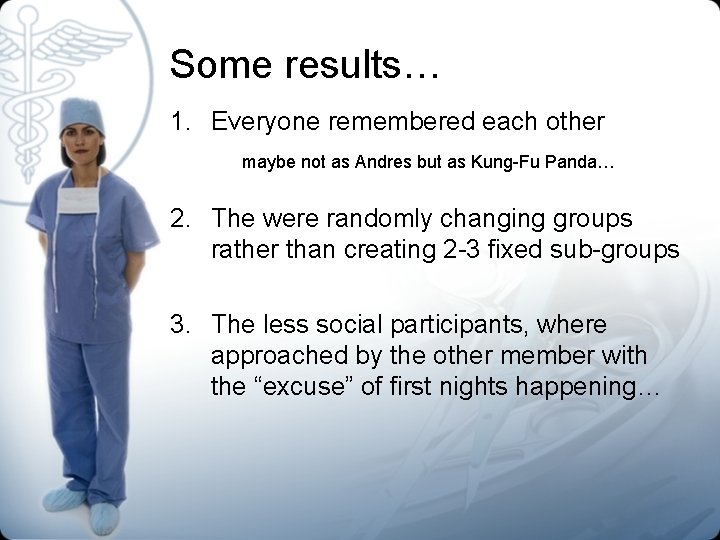 Some results…

1. Everyone remembered each other

maybe not as Andres but as Kung-Fu Panda…

2. The were randomly changing groups rather than creating 2-3 fixed sub-groups

3. The less social participants, where approached by the other member with the “excuse” of first nights happening…